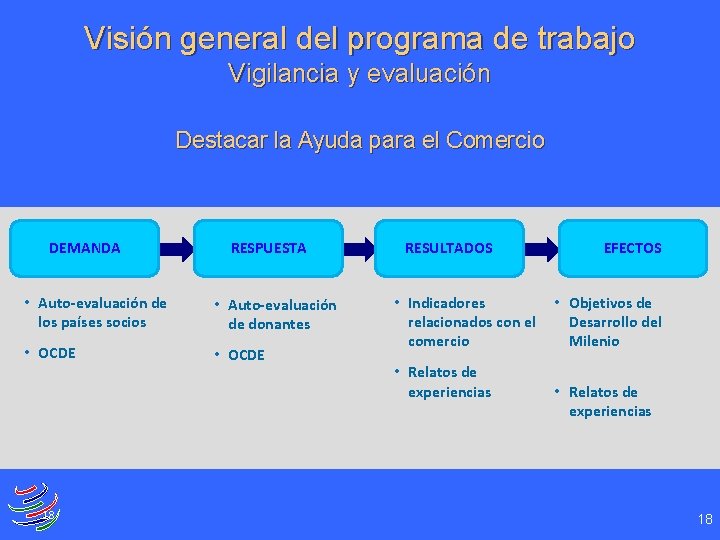 Visión general del programa de trabajo
Vigilancia y evaluación

Destacar la Ayuda para el Comercio

DEMANDA

RESPUESTA

RESULTADOS

EFECTOS

• Auto-evaluación de los países socios
• OCDE

• Auto-evaluación de donantes
• OCDE

• Indicadores relacionados con el comercio
• Relatos de experiencias

• Objetivos de Desarrollo del Milenio
• Relatos de experiencias

18

18